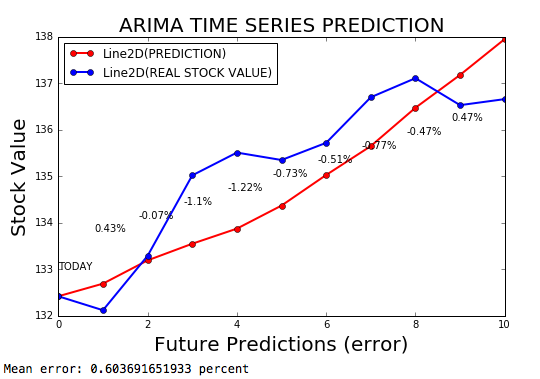 ARIMA TIME SERIES PREDICTION

Line2D(PREDICTION)
Line2D(REAL STOCK VALUE)

Stock Value

138
137
136
135
134
133
132

TODAY
0.43%
-0.07%
-1.1%
-1.22%
-0.73%
-0.51%
-0.77%
-0.47%
0.47%

0
2
4
6
8
10

Future Predictions (error)

Mean error: 0.603691651933 percent